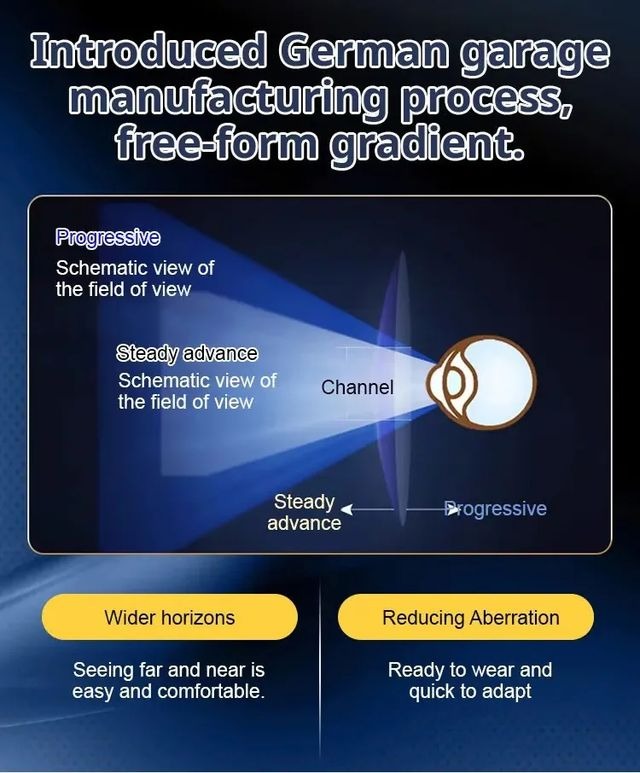 Introduced German garage manufacturing process, free-form gradient.

Progressive
Schematic view of the field of view

Steady advance
Schematic view of the field of view

Channel

Steady advance

Progressive

Wider horizons

Seeing far and near is easy and comfortable.

Reducing Aberration

Ready to wear and quick to adapt